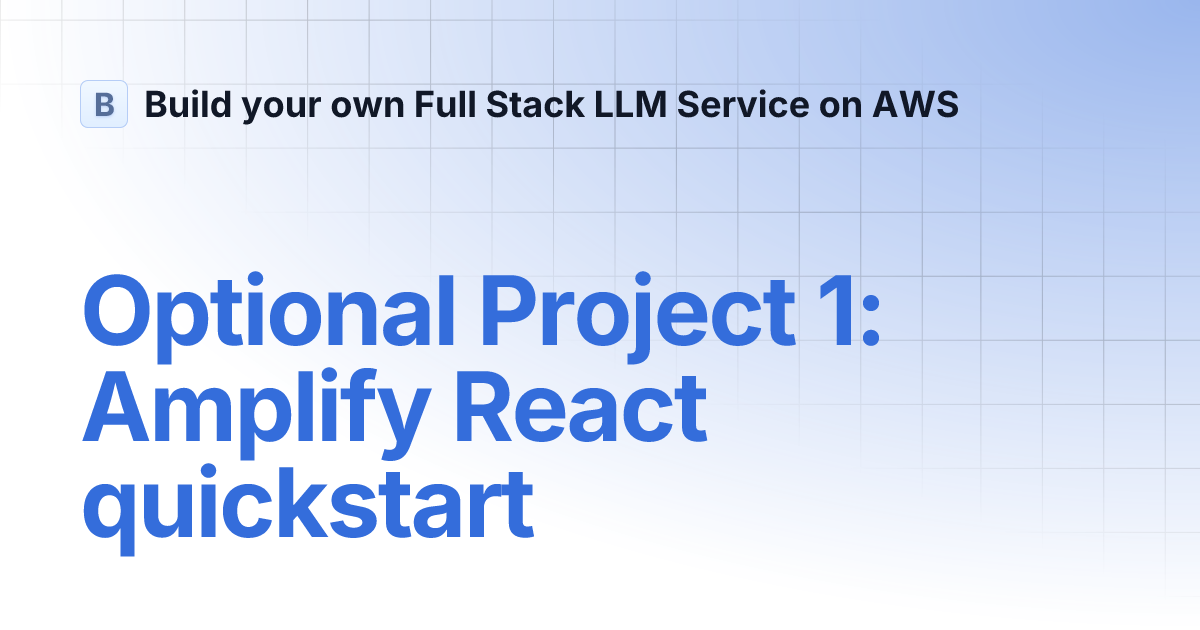 B Build your own Full Stack LLM Service on AWS

Optional Project 1: Amplify React quickstart